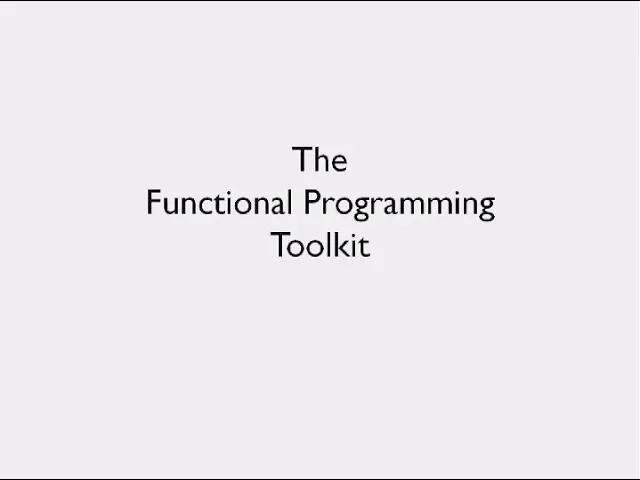 The
Functional Programming
Toolkit